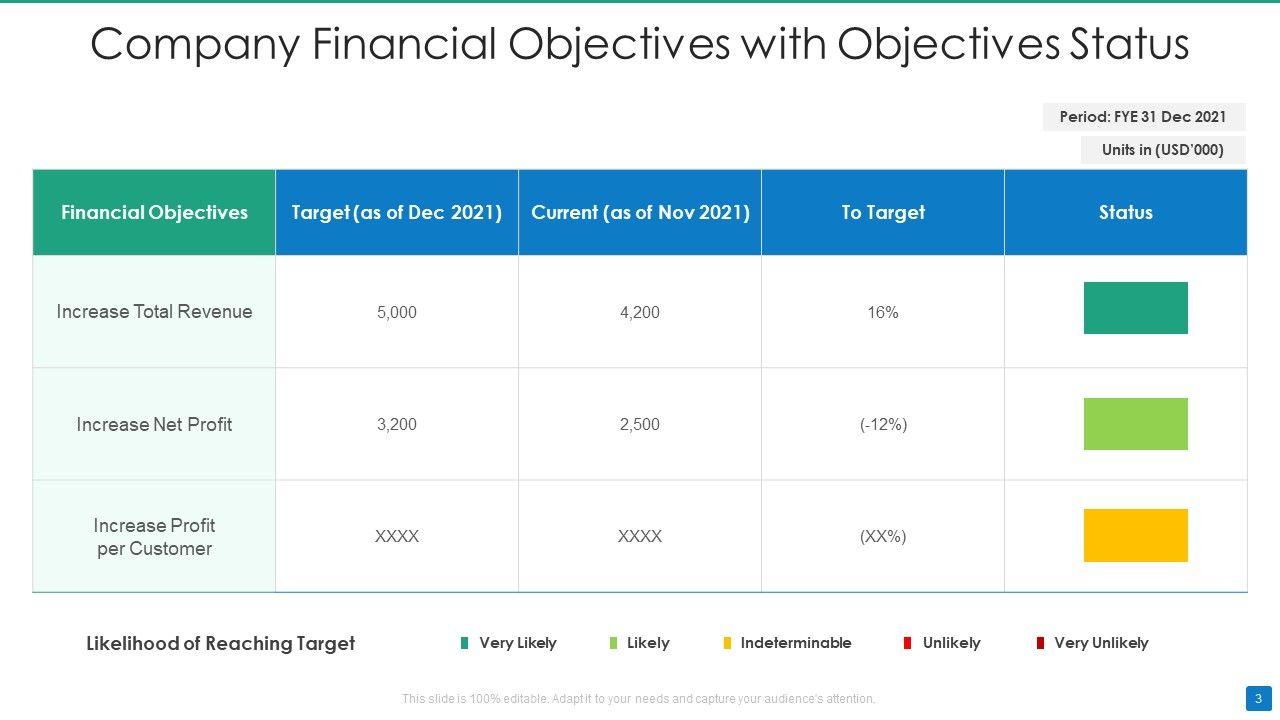 Company Financial Objectives with Objectives Status

Period: FYE 31 Dec 2021

Units in (USD'000)

| Financial Objectives | Target (as of Dec 2021) | Current (as of Nov 2021) | To Target | Status |
|---|---|---|---|---|
| Increase Total Revenue | 5,000 | 4,200 | 16% | |
| Increase Net Profit | 3,200 | 2,500 | (-12%) | |
| Increase Profit per Customer | XXXX | XXXX | (XX%) | |

Likelihood of Reaching Target

Very Likely

Likely

Indeterminable

Unlikely

Very Unlikely

This slide is 100% editable. Adapt it to your needs and capture your audience's attention.

3